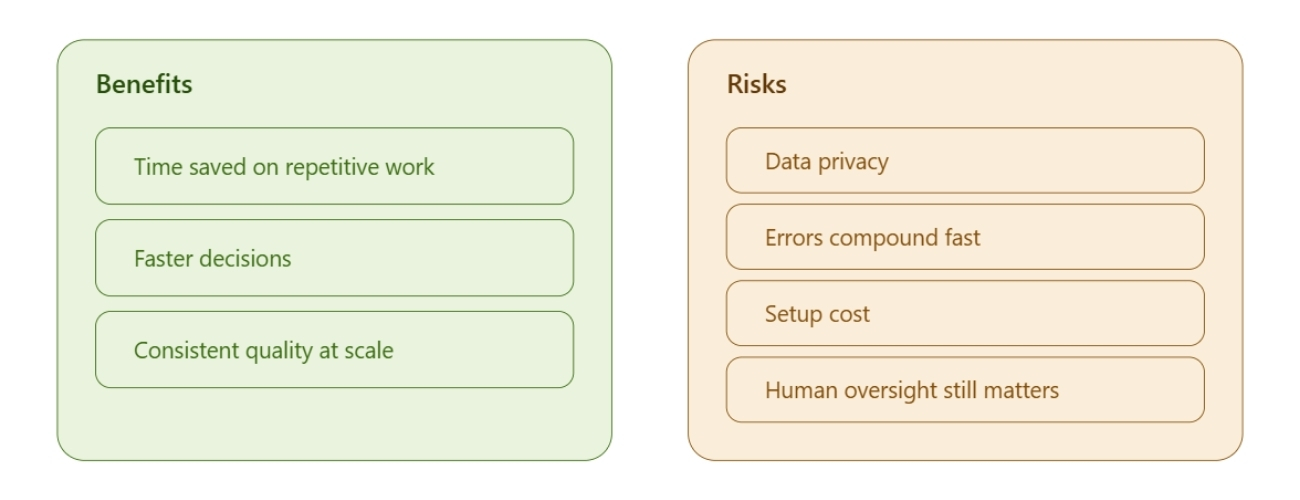 Benefits

Time saved on repetitive work

Faster decisions

Consistent quality at scale

Risks

Data privacy

Errors compound fast

Setup cost

Human oversight still matters